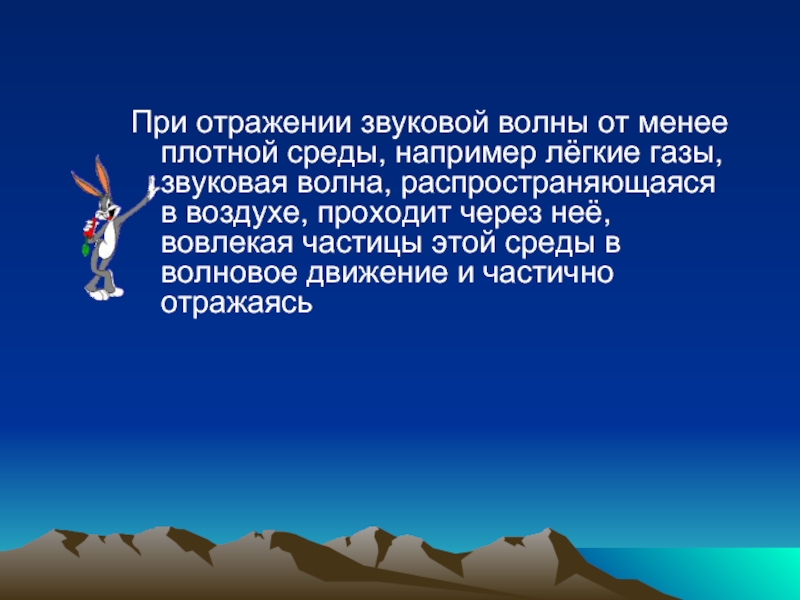 При отражении звуковой волны от менее плотной среды, например лёгкие газы, звуковая волна, распространяющаяся в воздухе, проходит через неё, вовлекая частицы этой среды в волновое движение и частично отражаясь